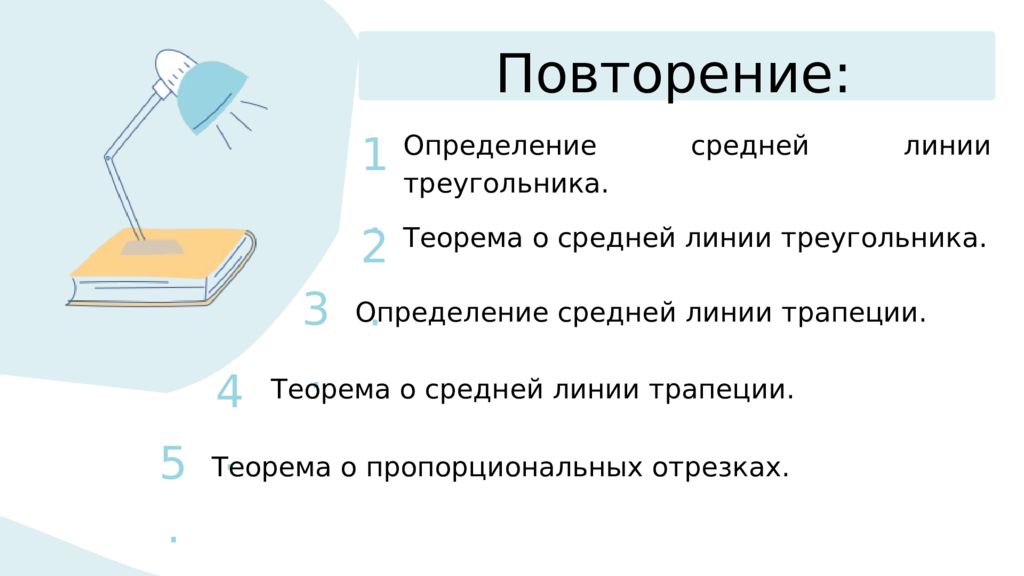 Повторение:

1. Определение средней линии треугольника.

2. Теорема о средней линии треугольника.

3. Определение средней линии трапеции.

4. Теорема о средней линии трапеции.

5. Теорема о пропорциональных отрезках.